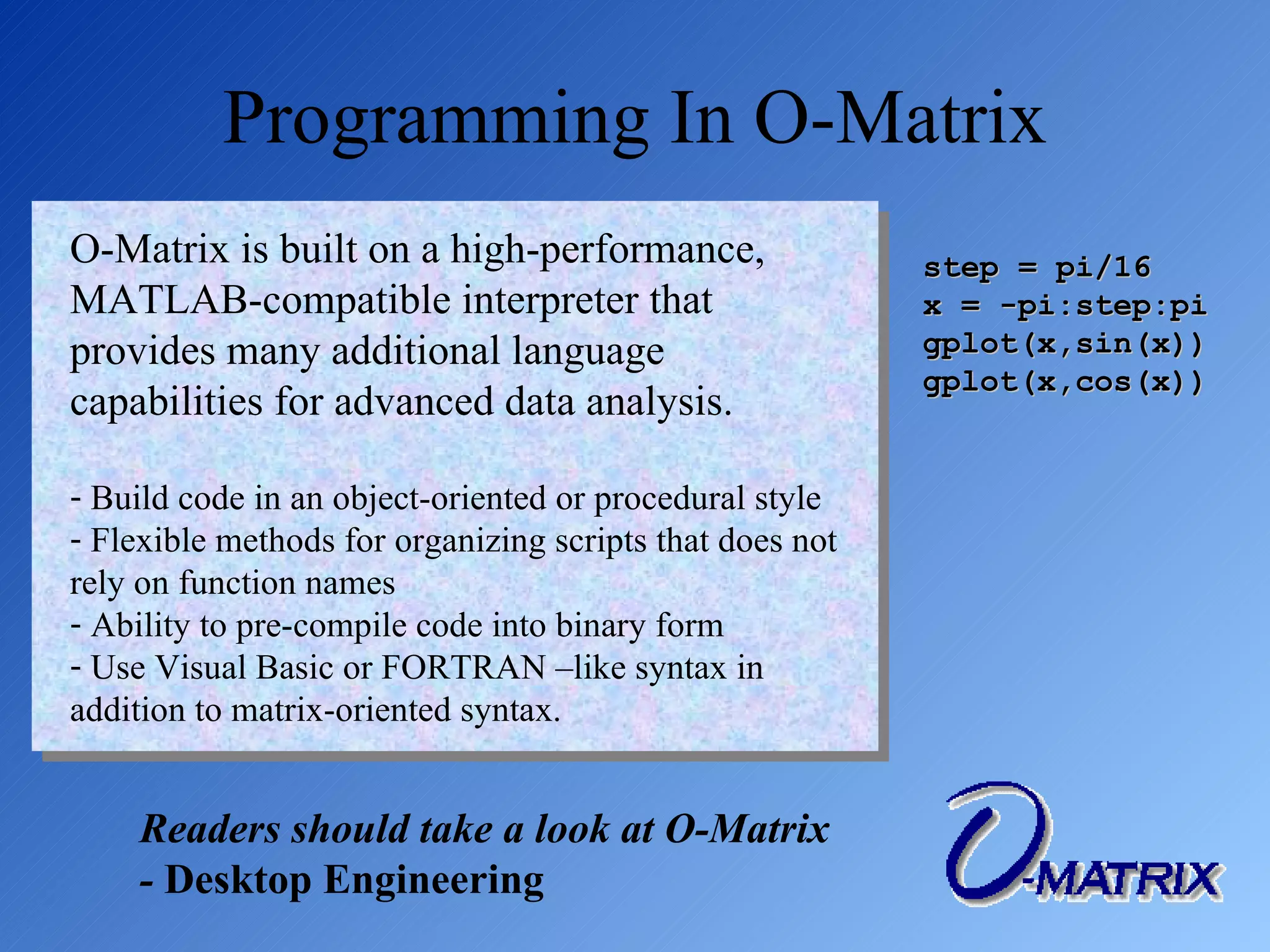 Programming In O-Matrix

O-Matrix is built on a high-performance, MATLAB-compatible interpreter that provides many additional language capabilities for advanced data analysis.

- Build code in an object-oriented or procedural style
- Flexible methods for organizing scripts that does not rely on function names
- Ability to pre-compile code into binary form
- Use Visual Basic or FORTRAN –like syntax in addition to matrix-oriented syntax.

step = pi/16
x = -pi:step:pi
gplot(x,sin(x))
gplot(x,cos(x))

Readers should take a look at O-Matrix
- Desktop Engineering

O-MATRIX